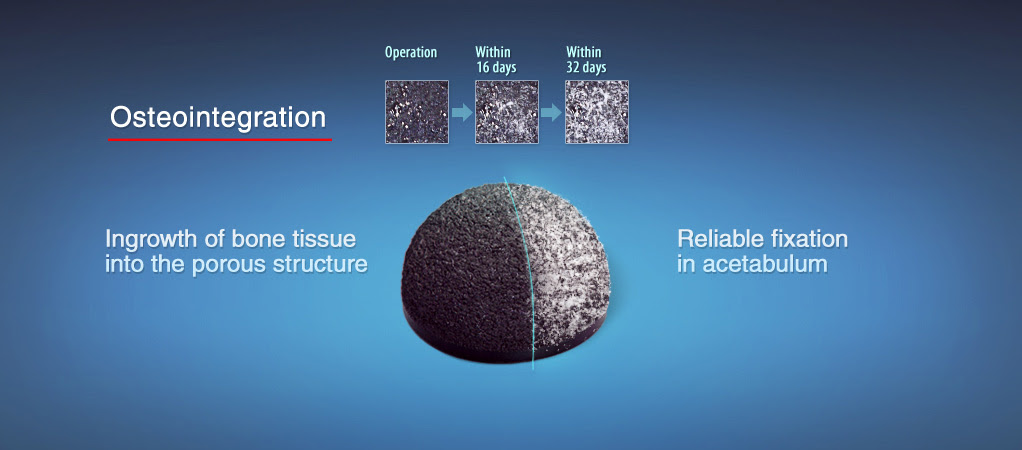 Osteointegration

Operation

Within 16 days

Within 32 days

Ingrowth of bone tissue into the porous structure

Reliable fixation in acetabulum